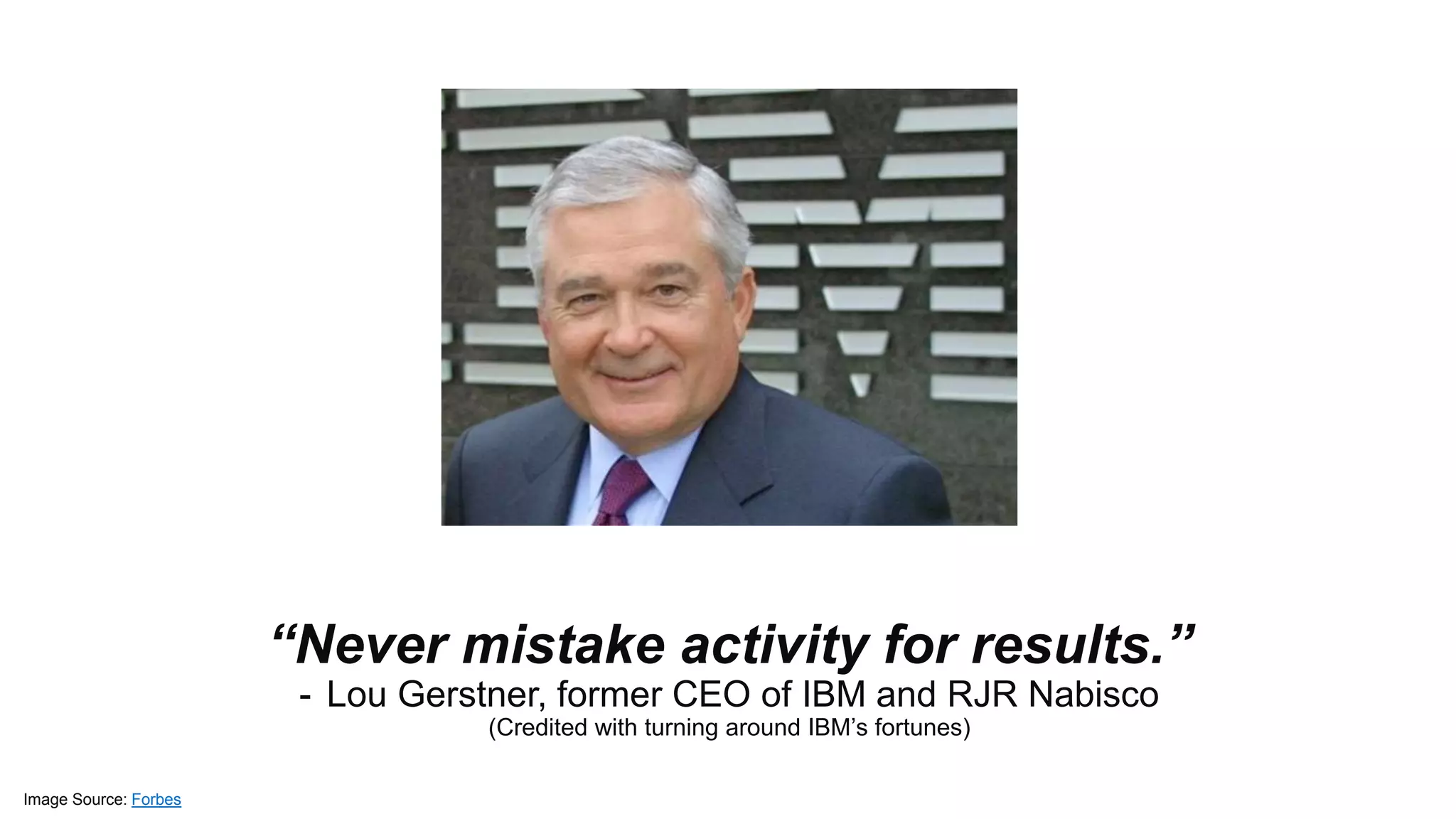 “Never mistake activity for results.”
- Lou Gerstner, former CEO of IBM and RJR Nabisco
(Credited with turning around IBM’s fortunes)

Image Source: Forbes